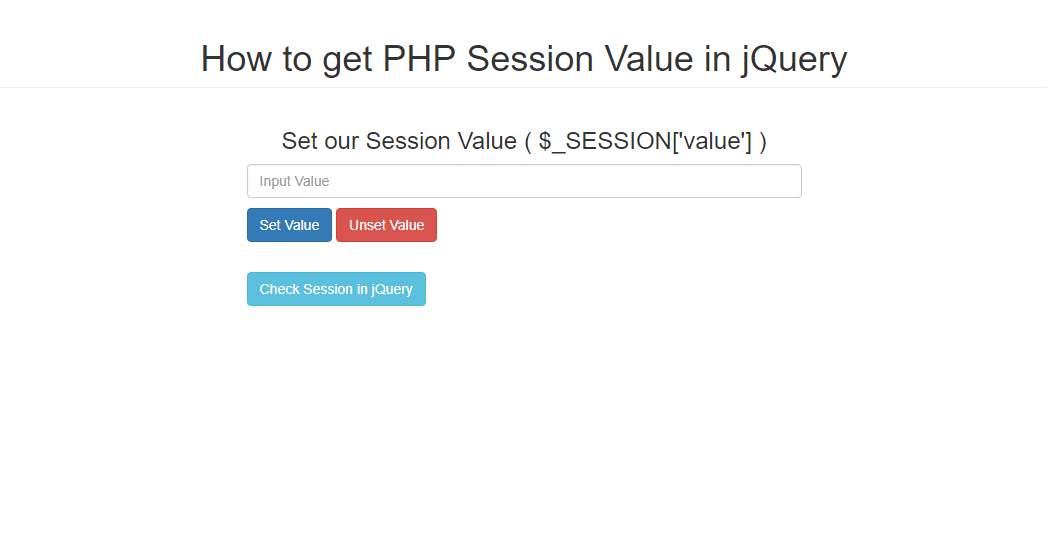 How to get PHP Session Value in jQuery

Set our Session Value ( $_SESSION['value'] )

Input Value

Set Value Unset Value

Check Session in jQuery